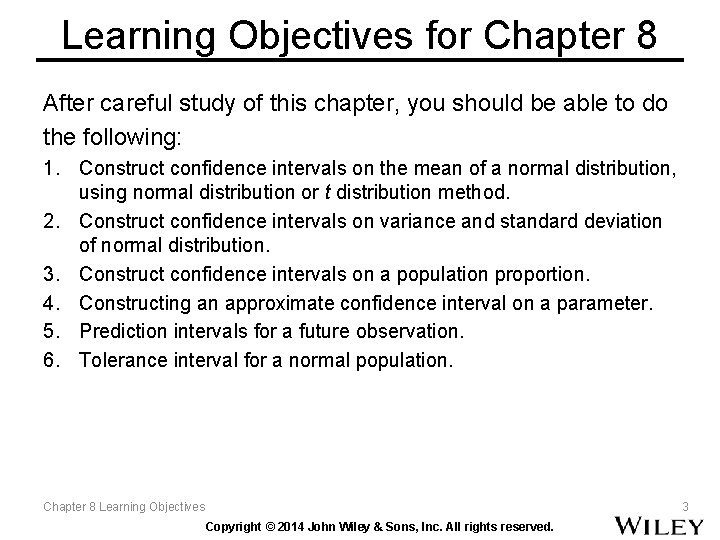 Learning Objectives for Chapter 8

After careful study of this chapter, you should be able to do the following:

1. Construct confidence intervals on the mean of a normal distribution, using normal distribution or $t$ distribution method.
2. Construct confidence intervals on variance and standard deviation of normal distribution.
3. Construct confidence intervals on a population proportion.
4. Constructing an approximate confidence interval on a parameter.
5. Prediction intervals for a future observation.
6. Tolerance interval for a normal population.

Chapter 8 Learning Objectives

3

Copyright © 2014 John Wiley & Sons, Inc. All rights reserved.

WILEY